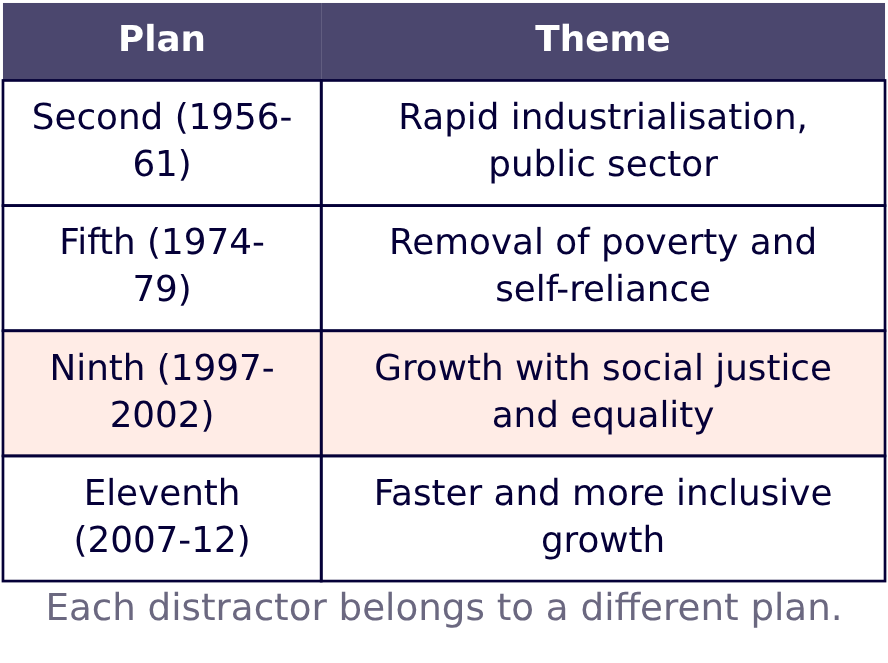 | Plan | Theme |
|---|---|
| Second (1956-61) | Rapid industrialisation, public sector |
| Fifth (1974-79) | Removal of poverty and self-reliance |
| Ninth (1997-2002) | Growth with social justice and equality |
| Eleventh (2007-12) | Faster and more inclusive growth |

Each distractor belongs to a different plan.